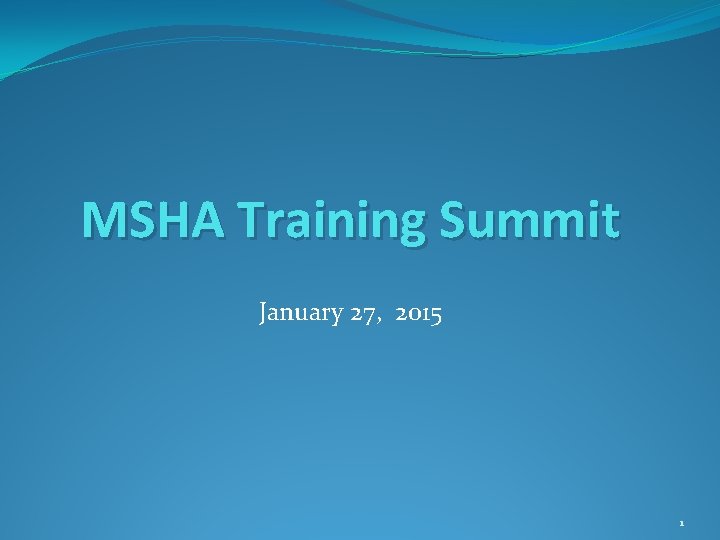 MSHA Training Summit

January 27, 2015

1